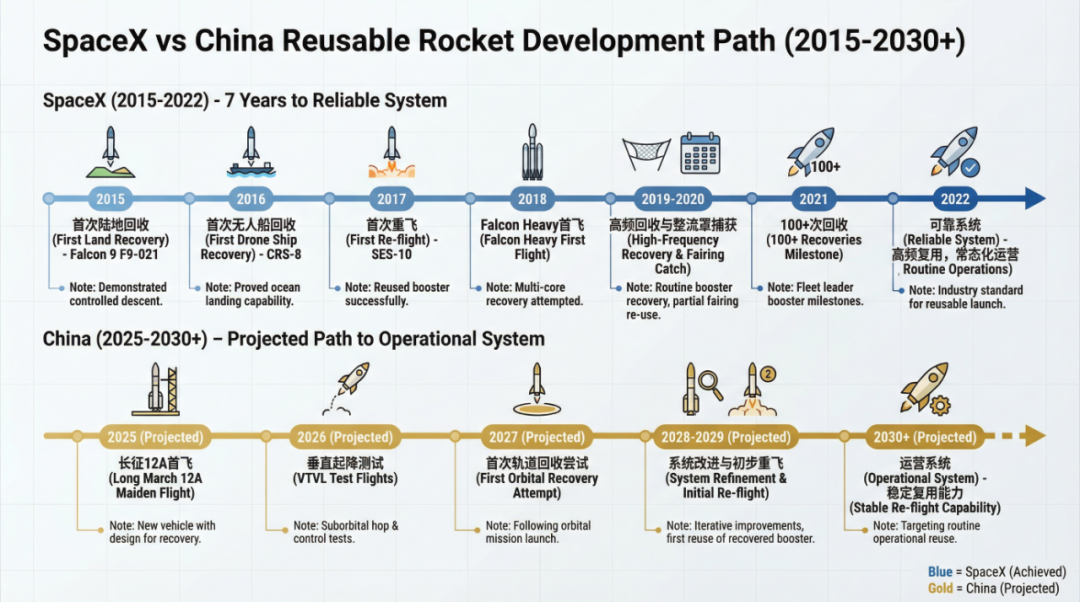 SpaceX vs China Reusable Rocket Development Path (2015-2030+)

SpaceX (2015-2022) - 7 Years to Reliable System

2015
首次陆地回收 (First Land Recovery) - Falcon 9 F9-021
Note: Demonstrated controlled descent.

2016
首次无人船回收 (First Drone Ship Recovery) - CRS-8
Note: Proved ocean landing capability.

2017
首次重飞 (First Re-flight) - SES-10
Note: Reused booster successfully.

2018
Falcon Heavy首飞 (Falcon Heavy First Flight)
Note: Multi-core recovery attempted.

2019-2020
高频回收与整流罩捕获 (High-Frequency Recovery & Fairing Catch)
Note: Routine booster recovery, partial fairing re-use.

100+

2021
100+次回收 (100+ Recoveries Milestone)
Note: Fleet leader booster milestones.

2022
可靠系统 (Reliable System) - 高频复用，常态化运营 Routine Operations)
Note: Industry standard for reusable launch.

China (2025-2030+) – Projected Path to Operational System

2025 (Projected)
长征12A首飞 (Long March 12A Maiden Flight)
Note: New vehicle with design for recovery.

2026 (Projected)
垂直起降测试 (VTVL Test Flights)
Note: Suborbital hop & control tests.

2027 (Projected)
首次轨道回收尝试 (First Orbital Recovery Attempt)
Note: Following orbital mission launch.

2

2028-2029 (Projected)
系统改进与初步重飞 (System Refinement & Initial Re-flight)
Note: Iterative improvements, first reuse of recovered booster.

2030+ (Projected)
运营系统 (Operational System) - 稳定复用能力 (Stable Re-flight Capability)
Note: Targeting routine operational reuse.

Blue = SpaceX (Achieved)
Gold = China (Projected)